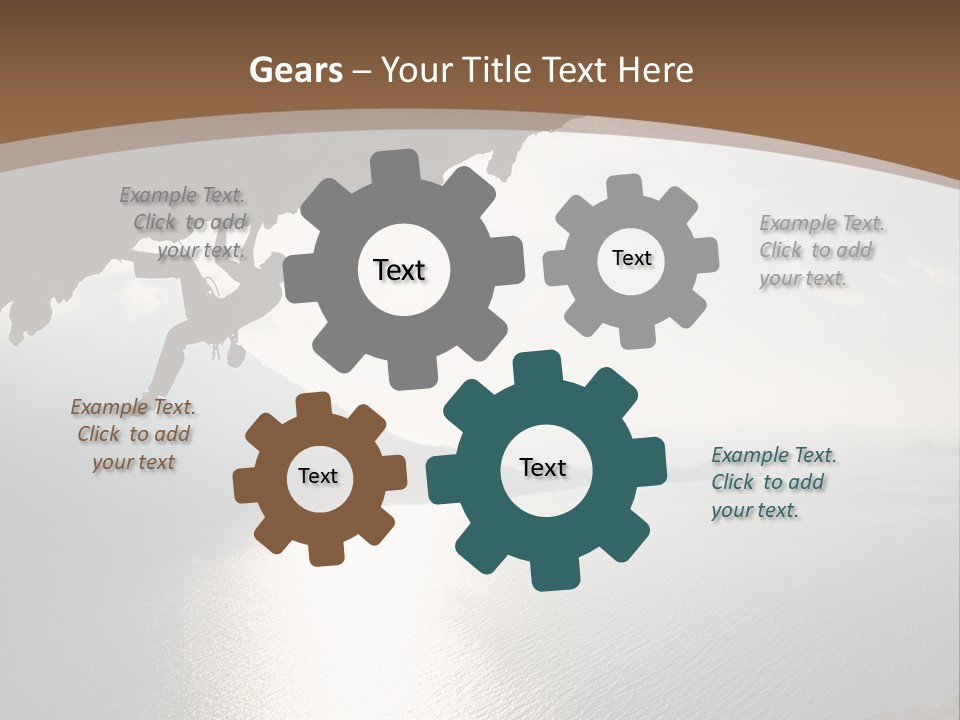 Gears – Your Title Text Here

Example Text. Click to add your text.

Text

Text

Example Text. Click to add your text.

Example Text. Click to add your text

Text

Text

Example Text. Click to add your text.